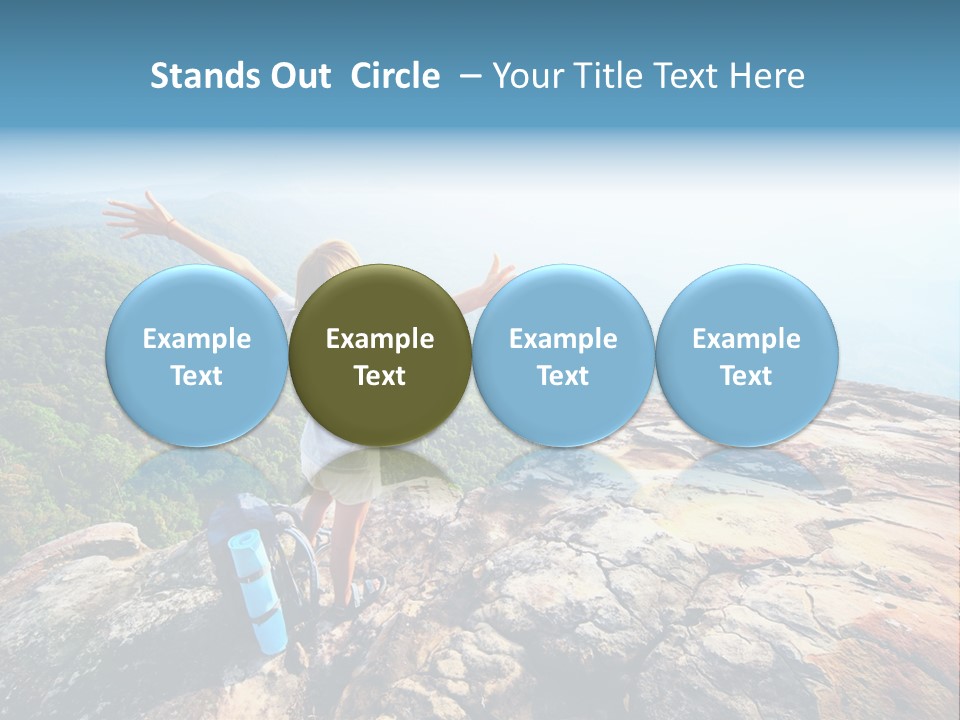 Stands Out Circle – Your Title Text Here

Example Text

Example Text

Example Text

Example Text